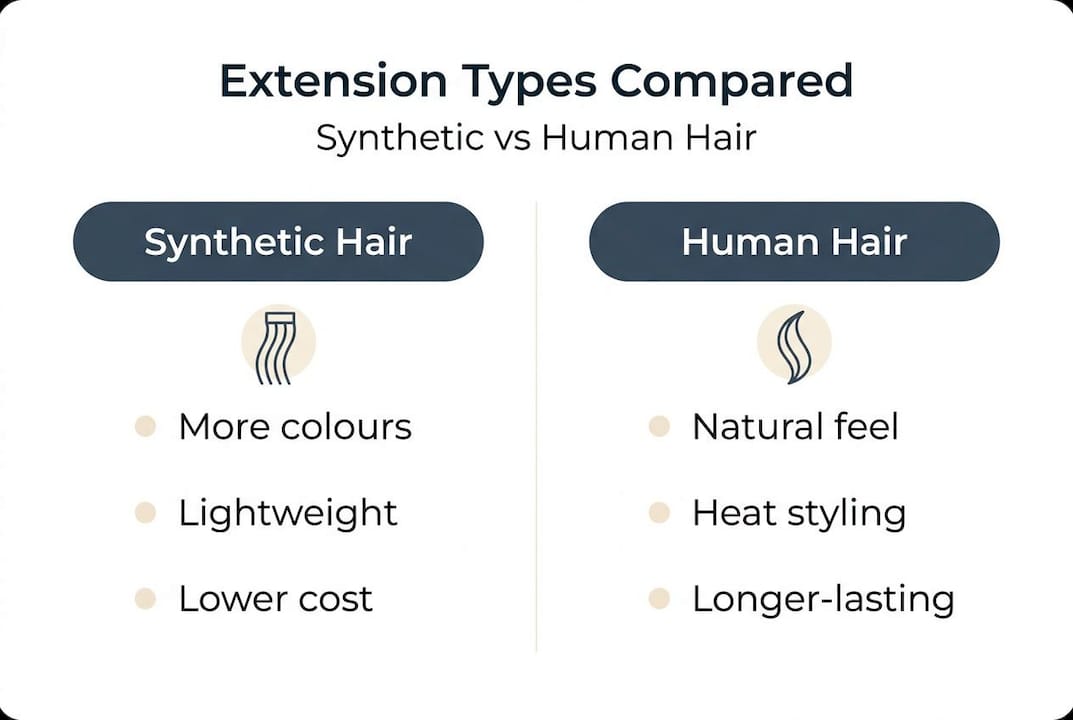 Extension Types Compared
Synthetic vs Human Hair

Synthetic Hair

- More colours
- Lightweight
- Lower cost

Human Hair

- Natural feel
- Heat styling
- Longer-lasting